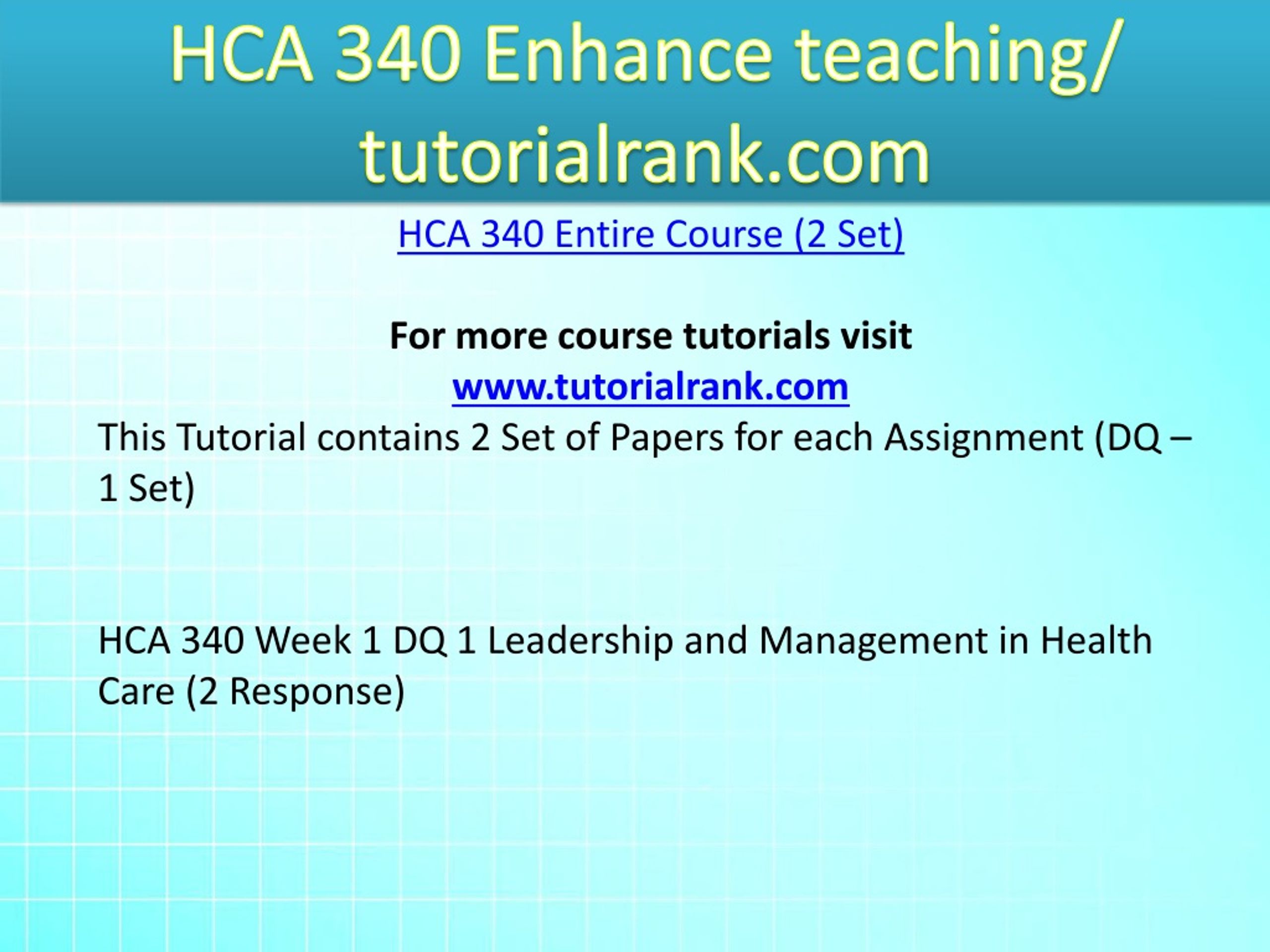 HCA 340 Enhance teaching/ tutorialrank.com

HCA 340 Entire Course (2 Set)

For more course tutorials visit
www.tutorialrank.com

This Tutorial contains 2 Set of Papers for each Assignment (DQ – 1 Set)

HCA 340 Week 1 DQ 1 Leadership and Management in Health Care (2 Response)